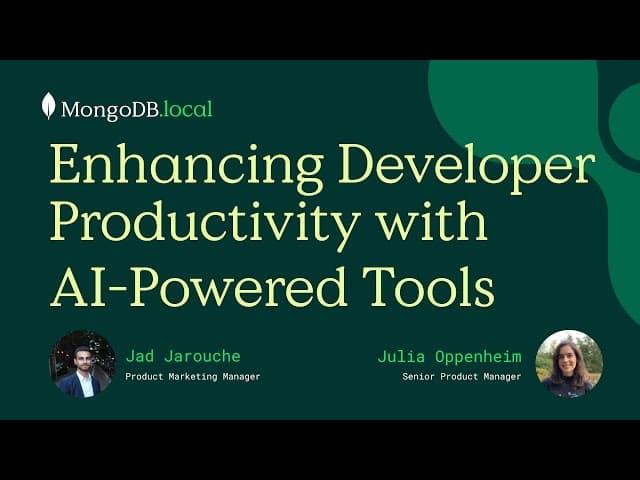 MongoDB.local

Enhancing Developer Productivity with AI-Powered Tools

Jad Jarouche
Product Marketing Manager

Julia Oppenheim
Senior Product Manager